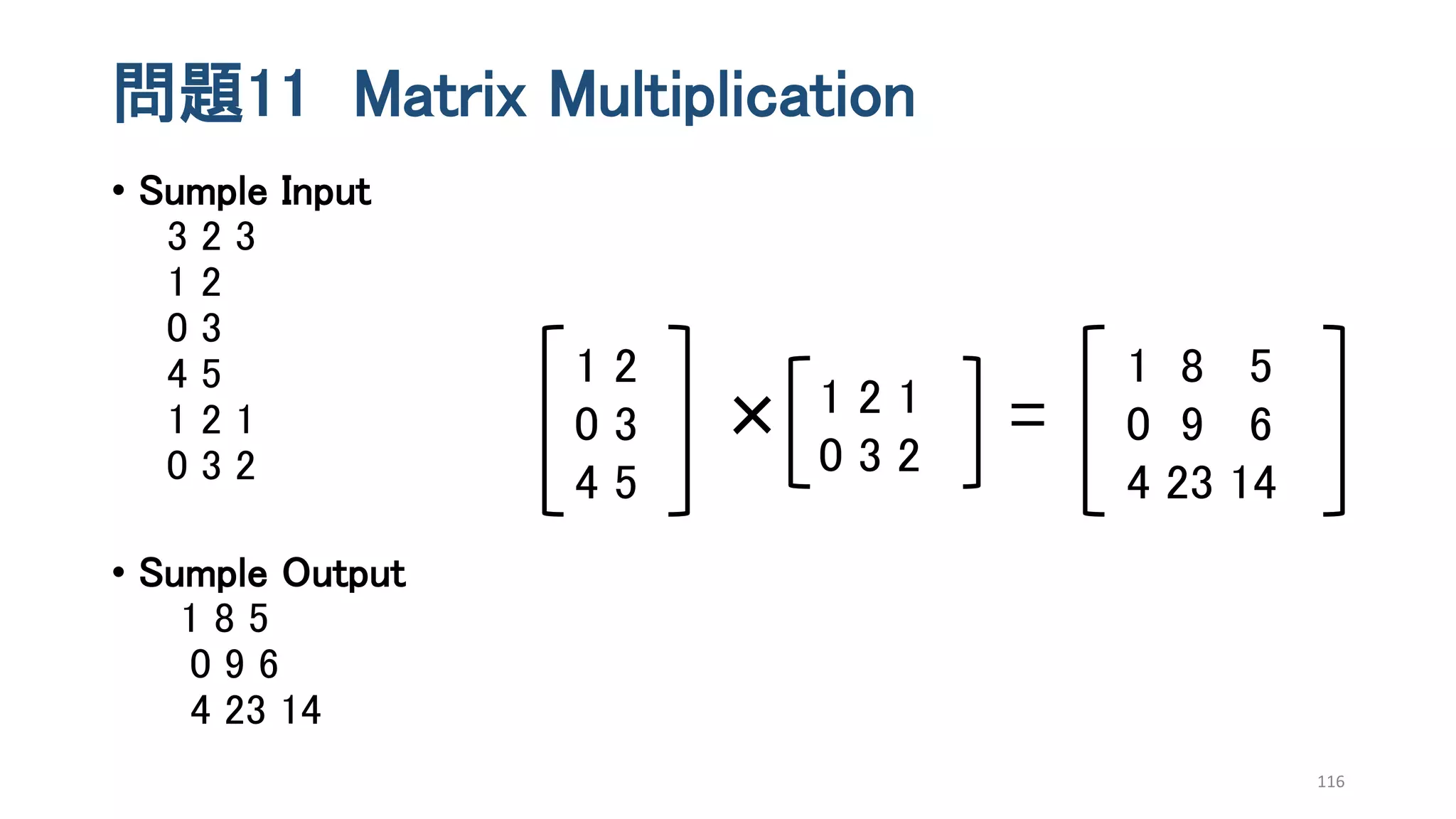 問題11 Matrix Multiplication

• Sumple Input
3 2 3
1 2
0 3
4 5
1 2 1
0 3 2

$\begin{bmatrix} 1 & 2 \\ 0 & 3 \\ 4 & 5 \end{bmatrix} \times \begin{bmatrix} 1 & 2 & 1 \\ 0 & 3 & 2 \end{bmatrix} = \begin{bmatrix} 1 & 8 & 5 \\ 0 & 9 & 6 \\ 4 & 23 & 14 \end{bmatrix}$

• Sumple Output
1 8 5
0 9 6
4 23 14

116